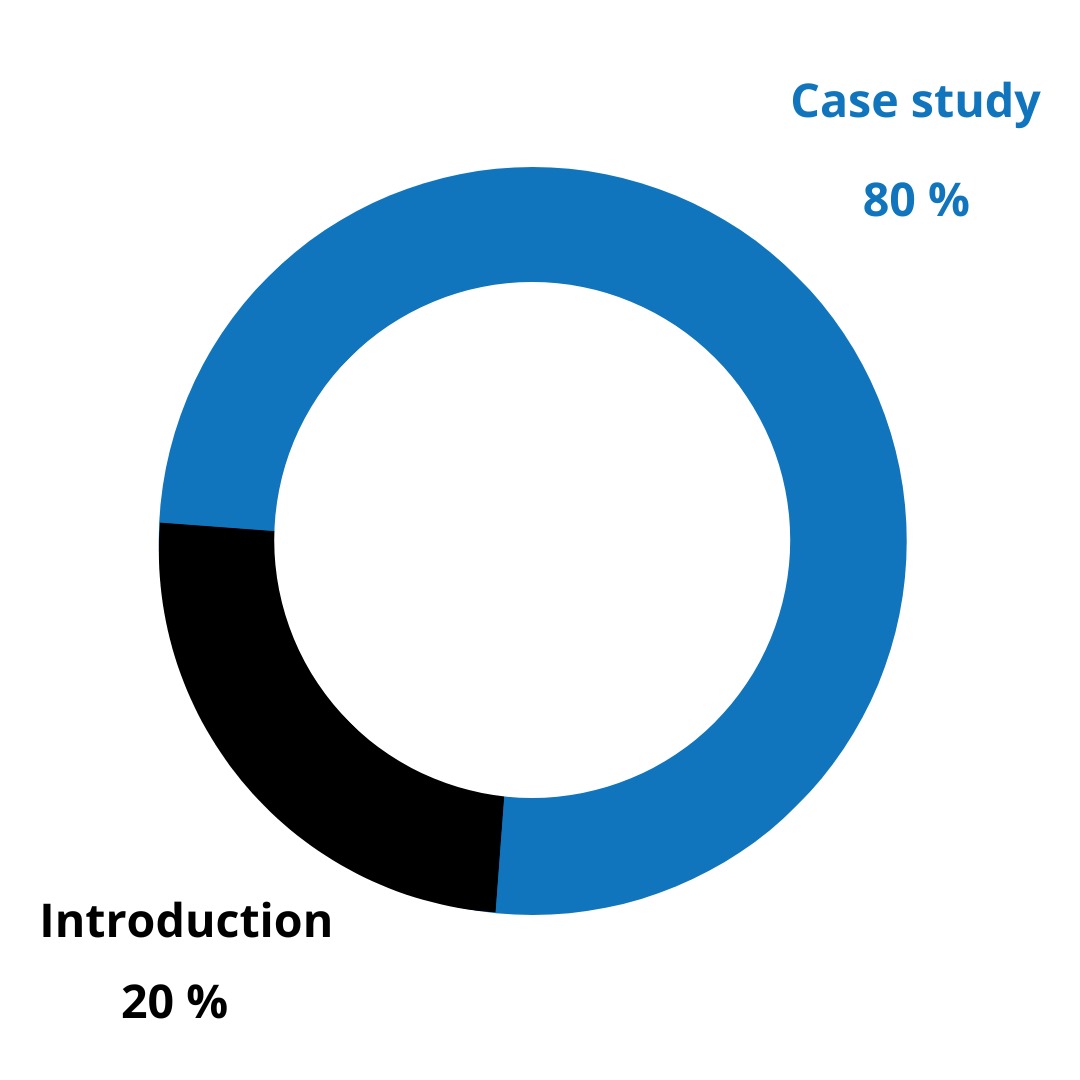 Case study
80 %

Introduction
20 %